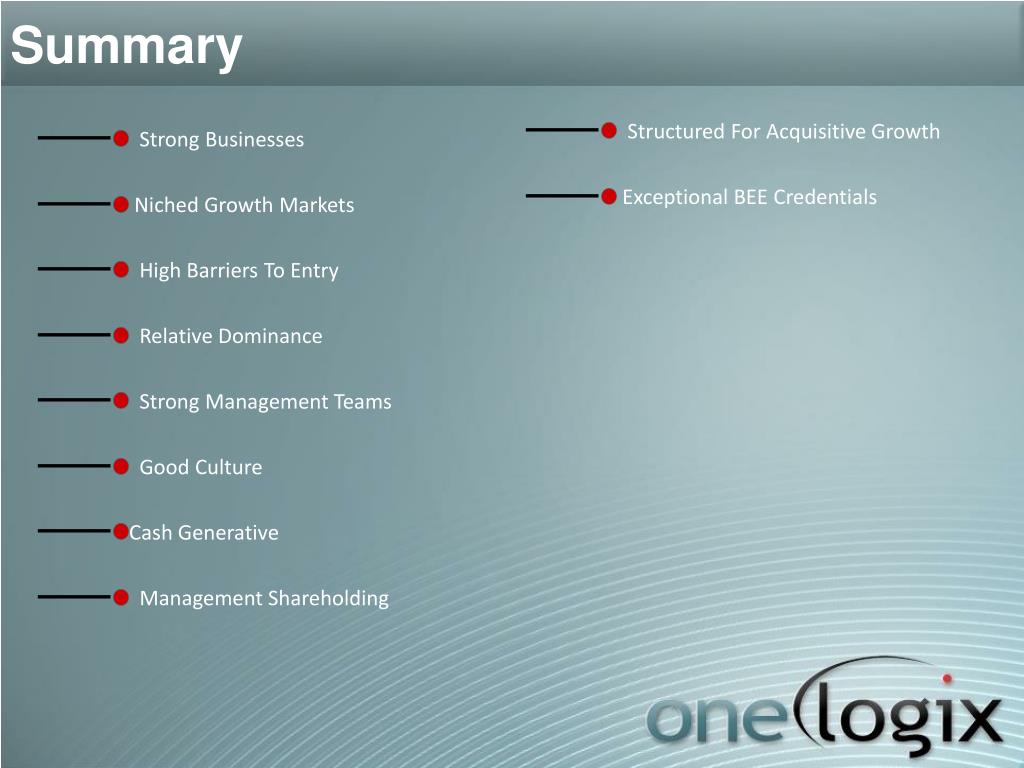 Summary

Strong Businesses

Niched Growth Markets

High Barriers To Entry

Relative Dominance

Strong Management Teams

Good Culture

Cash Generative

Management Shareholding

Structured For Acquisitive Growth

Exceptional BEE Credentials

onelogix